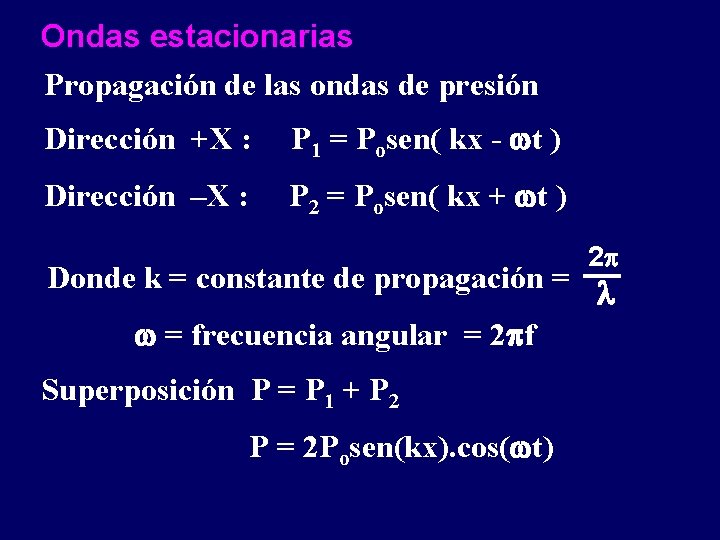 Ondas estacionarias

Propagación de las ondas de presión

Dirección +X : $P_1 = P_o sen( kx - \omega t )$

Dirección –X : $P_2 = P_o sen( kx + \omega t )$

Donde k = constante de propagación = $\frac{2\pi}{\lambda}$

$\omega$ = frecuencia angular = $2\pi f$

Superposición $P = P_1 + P_2$

$P = 2P_o sen(kx).cos(\omega t)$